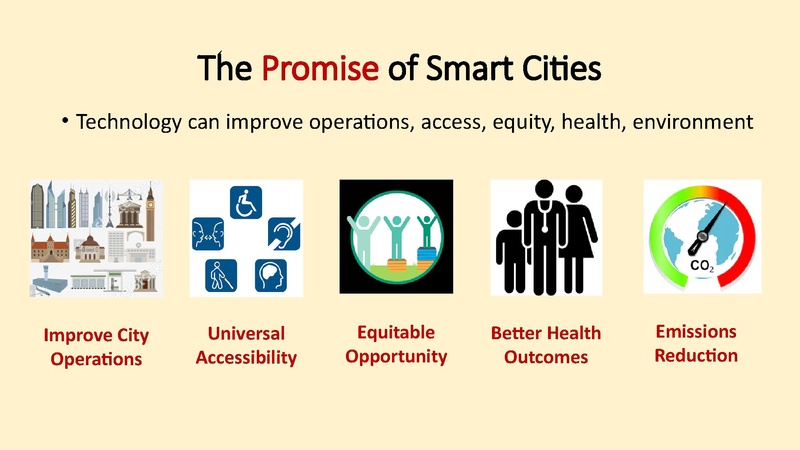 The Promise of Smart Cities

• Technology can improve operations, access, equity, health, environment

$CO_2$

Improve City Operations

Universal Accessibility

Equitable Opportunity

Better Health Outcomes

Emissions Reduction